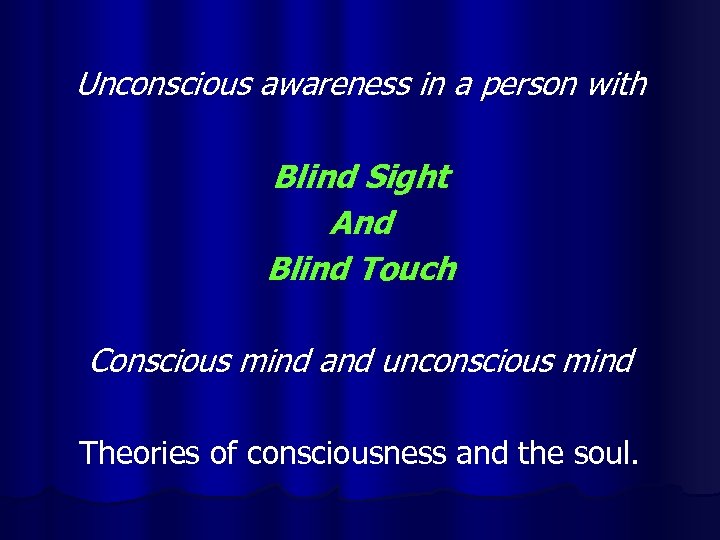 Unconscious awareness in a person with

Blind Sight
And
Blind Touch

Conscious mind and unconscious mind

Theories of consciousness and the soul.